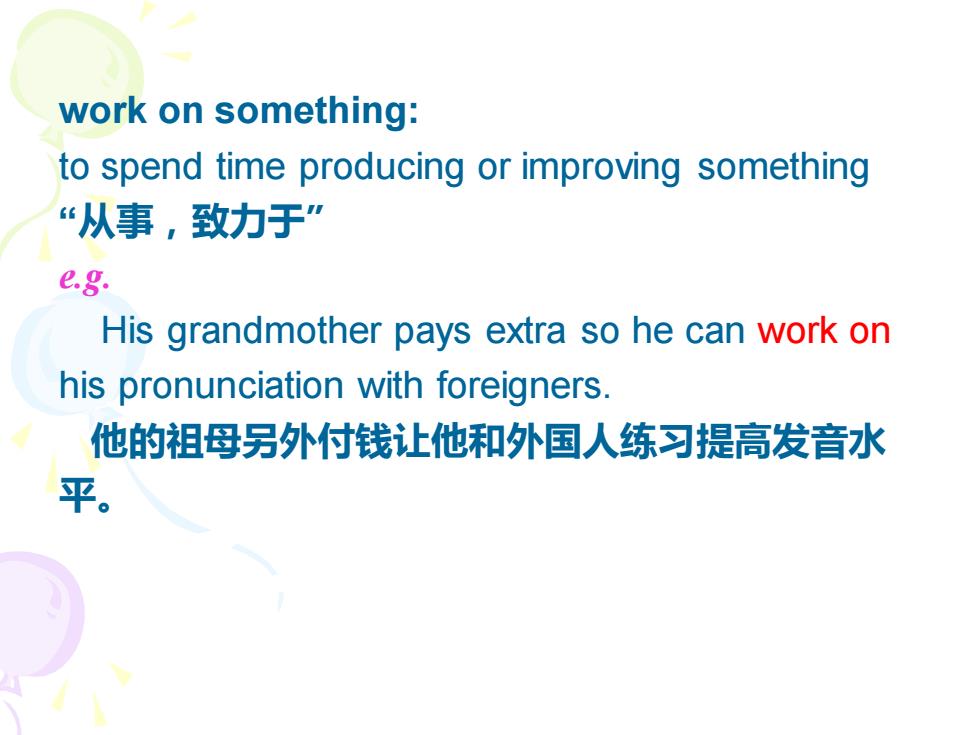 work on something:
to spend time producing or improving something
“从事，致力于”
e.g.
His grandmother pays extra so he can work on his pronunciation with foreigners.
他的祖母另外付钱让他和外国人练习提高发音水平。